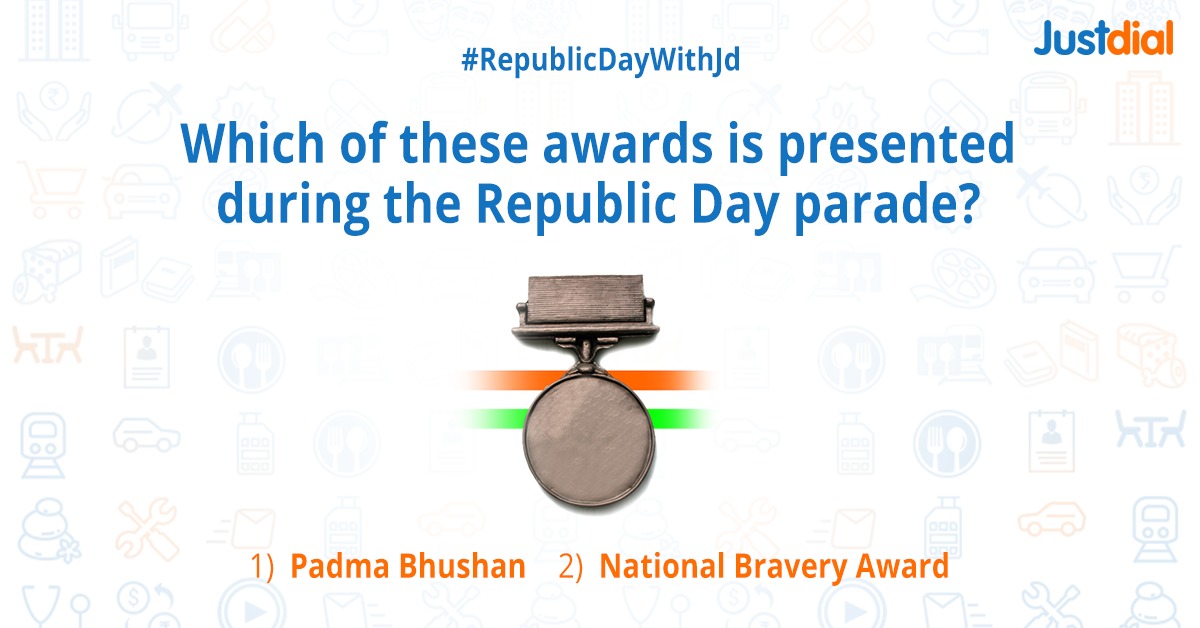 Justdial

#RepublicDayWithJd

Which of these awards is presented during the Republic Day parade?

1) Padma Bhushan 2) National Bravery Award